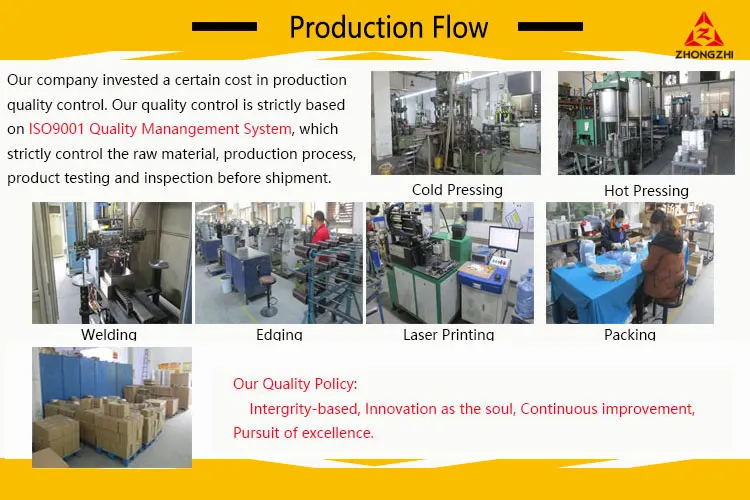 Production Flow

ZHONGZHI

Our company invested a certain cost in production quality control. Our quality control is strictly based on ISO9001 Quality Manangement System, which strictly control the raw material, production process, product testing and inspection before shipment.

Cold Pressing

Hot Pressing

Welding

Edging

Laser Printing

Packing

Our Quality Policy:
Intergrity-based, Innovation as the soul, Continuous improvement, Pursuit of excellence.